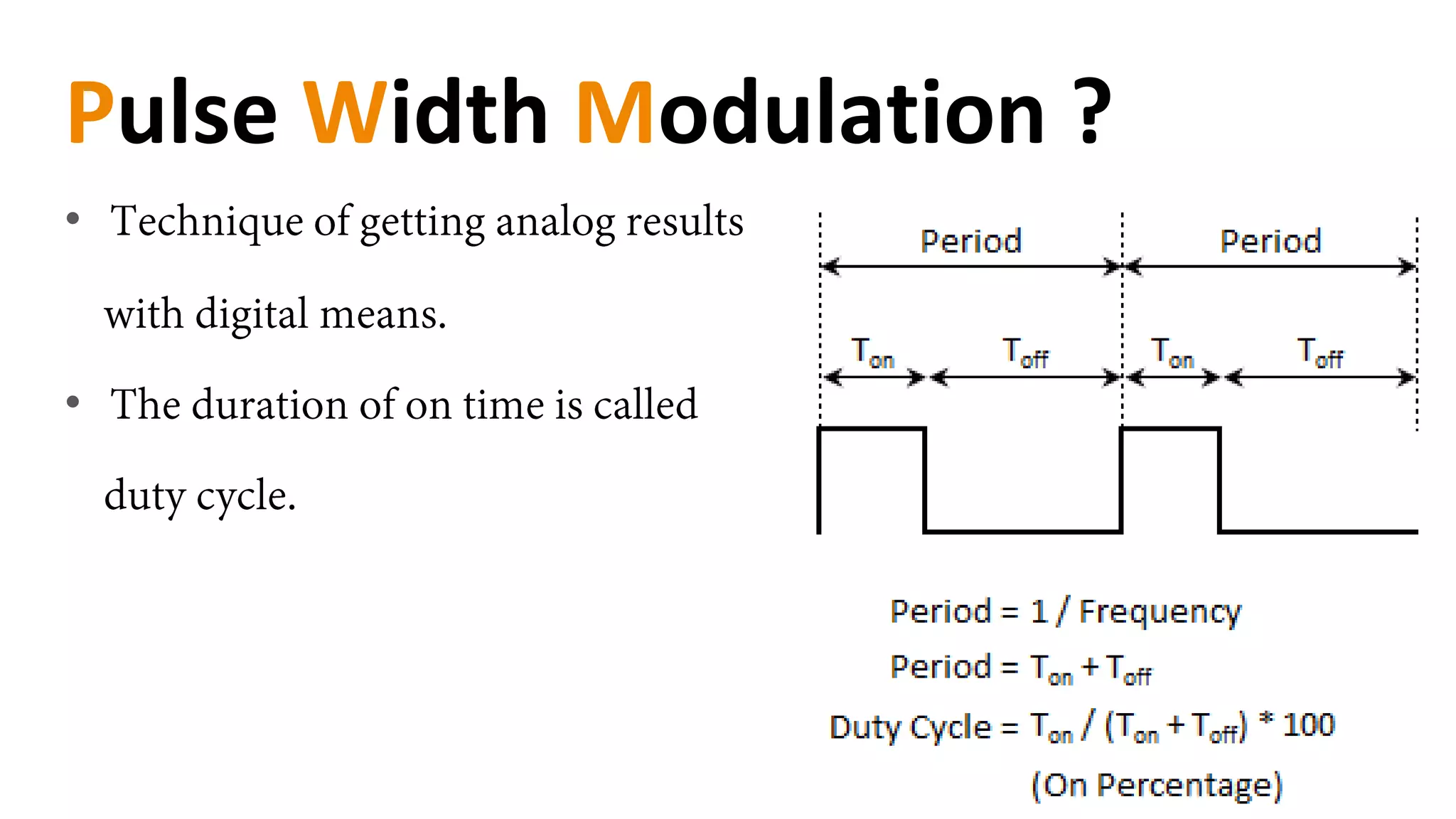 Pulse Width Modulation ?

• Technique of getting analog results with digital means.

• The duration of on time is called duty cycle.

Period

Period

$T_{on}$

$T_{off}$

$T_{on}$

$T_{off}$

Period = 1 / Frequency

Period = $T_{on} + T_{off}$

Duty Cycle = $T_{on} / (T_{on} + T_{off}) * 100$

(On Percentage)